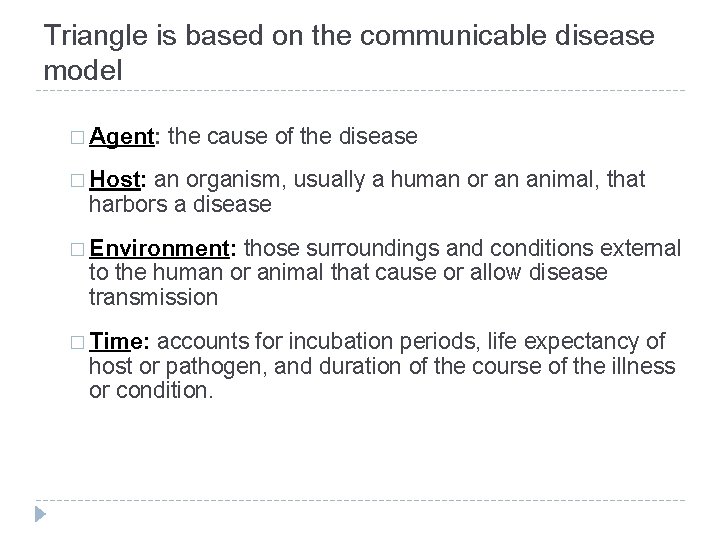 Triangle is based on the communicable disease model

□ Agent: the cause of the disease

□ Host: an organism, usually a human or an animal, that harbors a disease

□ Environment: those surroundings and conditions external to the human or animal that cause or allow disease transmission

□ Time: accounts for incubation periods, life expectancy of host or pathogen, and duration of the course of the illness or condition.